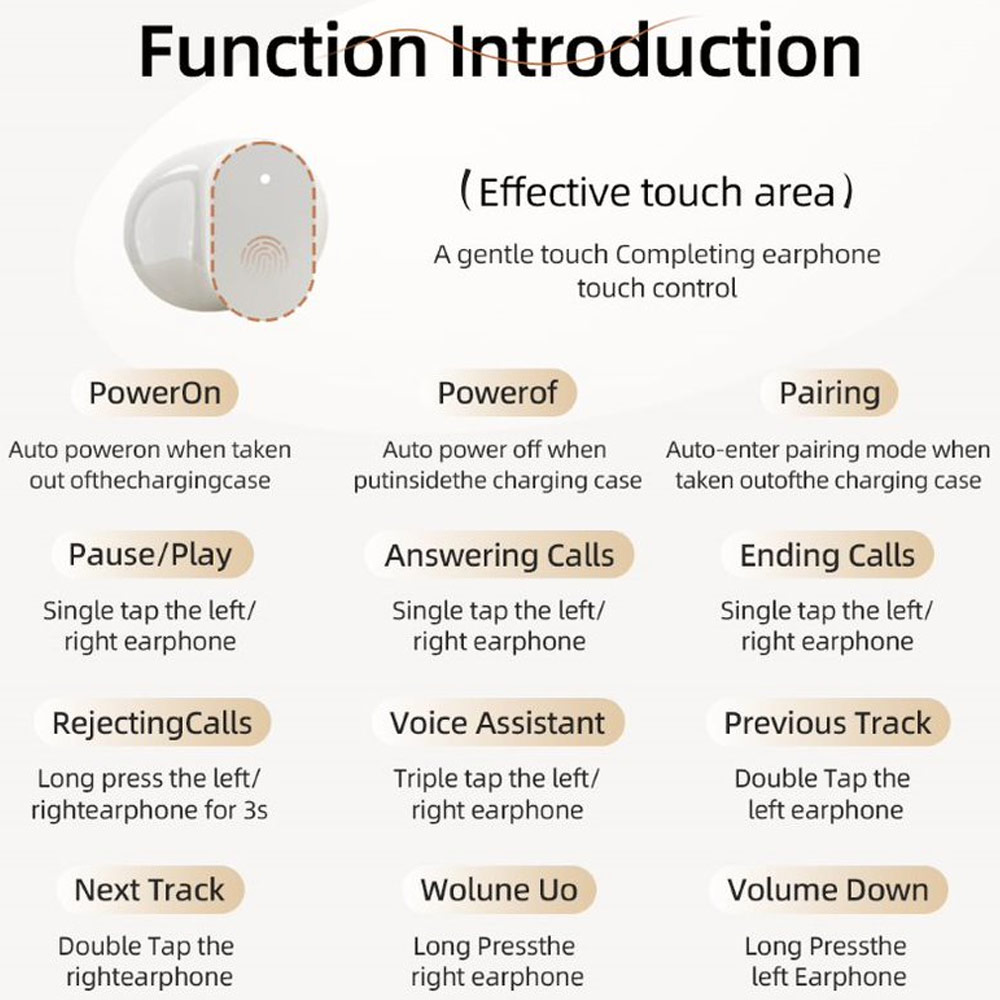 Function Introduction

(Effective touch area)

A gentle touch Completing earphone touch control

PowerOn

Auto poweron when taken out ofthechargingcase

Powerof

Auto power off when putinsidethe charging case

Pairing

Auto-enter pairing mode when taken outofthe charging case

Pause/Play

Single tap the left/ right earphone

Answering Calls

Single tap the left/ right earphone

Ending Calls

Single tap the left/ right earphone

RejectingCalls

Long press the left/ rightearphone for 3s

Voice Assistant

Triple tap the left/ right earphone

Previous Track

Double Tap the left earphone

Next Track

Double Tap the rightearphone

Wolune Uo

Long Pressthe right earphone

Volume Down

Long Pressthe left Earphone